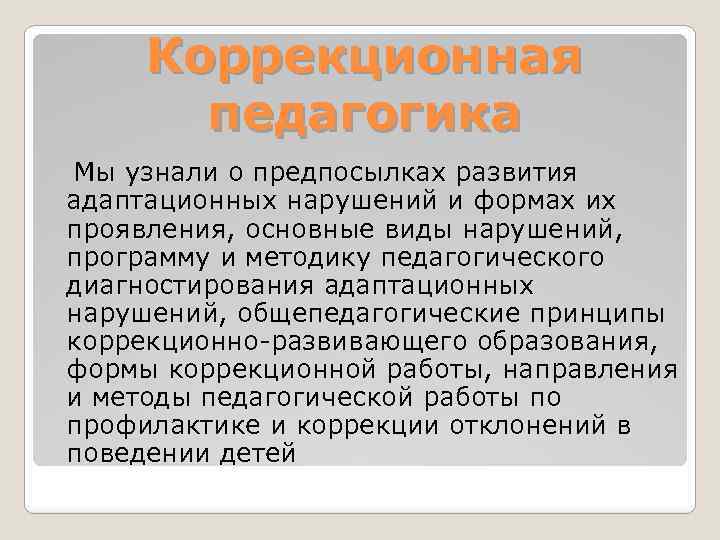 Коррекционная педагогика

Мы узнали о предпосылках развития адаптационных нарушений и формах их проявления, основные виды нарушений, программу и методику педагогического диагностирования адаптационных нарушений, общепедагогические принципы коррекционно-развивающего образования, формы коррекционной работы, направления и методы педагогической работы по профилактике и коррекции отклонений в поведении детей